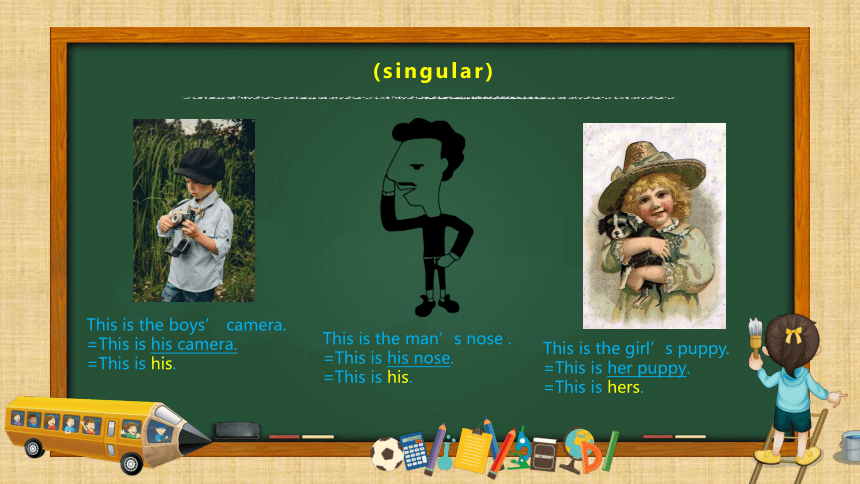 (singular)

This is the boys’ camera.
=This is his camera.
=This is his.

This is the man’s nose .
=This is his nose.
=This is his.

This is the girl’s puppy.
=This is her puppy.
=This is hers.